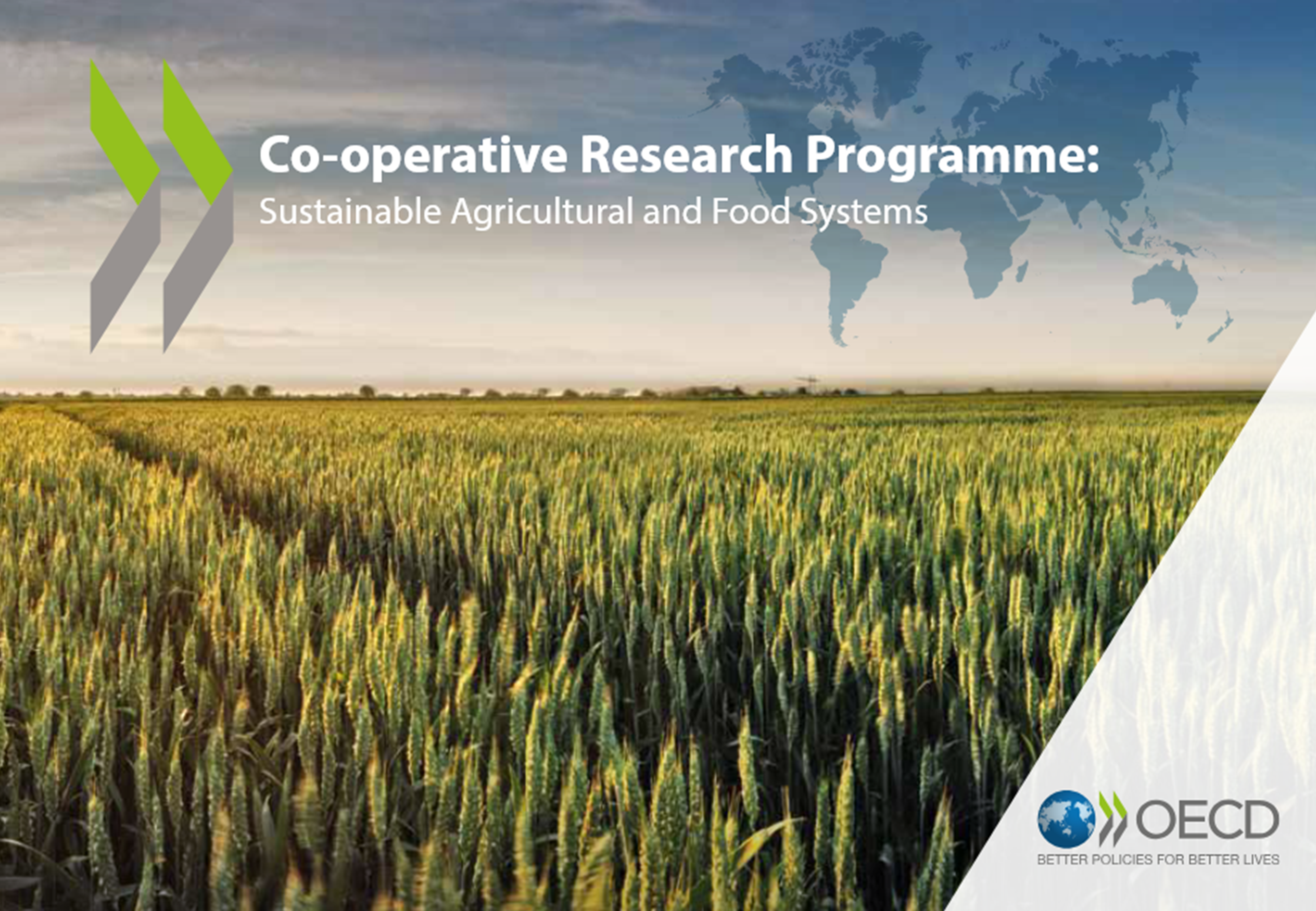 Co-operative Research Programme:
Sustainable Agricultural and Food Systems

OECD
BETTER POLICIES FOR BETTER LIVES